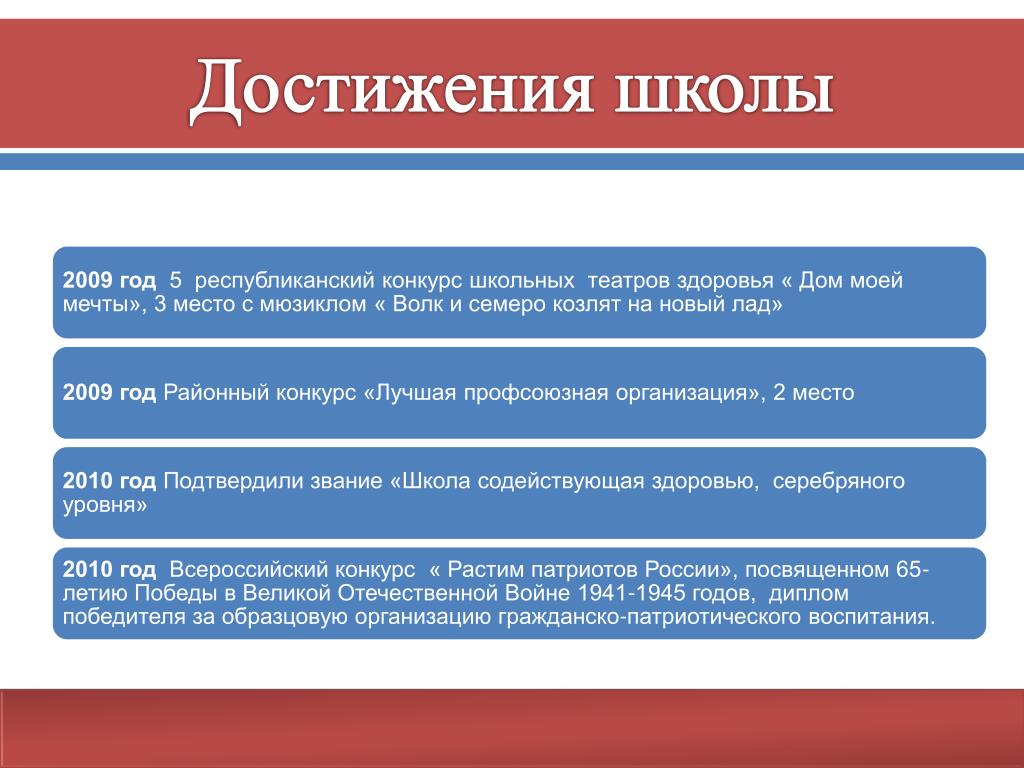 Достижения школы

2009 год 5 республиканский конкурс школьных театров здоровья « Дом моей мечты», 3 место с мюзиклом « Волк и семеро козлят на новый лад»

2009 год Районный конкурс «Лучшая профсоюзная организация», 2 место

2010 год Подтвердили звание «Школа содействующая здоровью, серебряного уровня»

2010 год Всероссийский конкурс « Растим патриотов России», посвященном 65-летию Победы в Великой Отечественной Войне 1941-1945 годов, диплом победителя за образцовую организацию гражданско-патриотического воспитания.